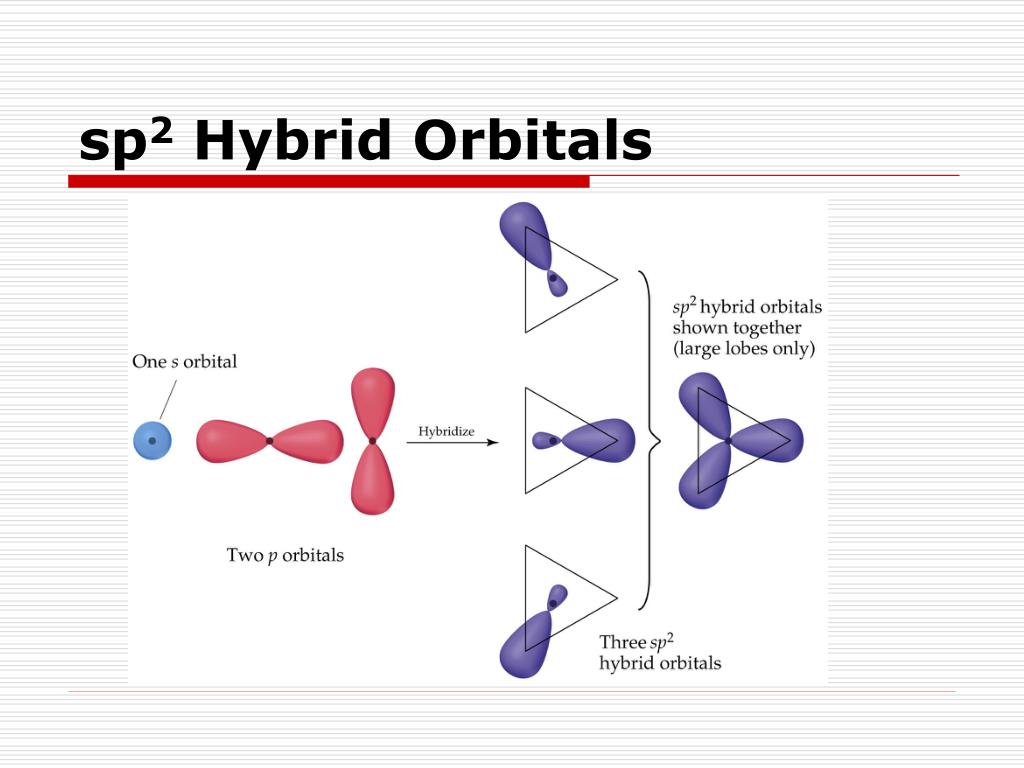 $sp^2$ Hybrid Orbitals

One $s$ orbital

Two $p$ orbitals

Hybridize

$sp^2$ hybrid orbitals shown together (large lobes only)

Three $sp^2$ hybrid orbitals